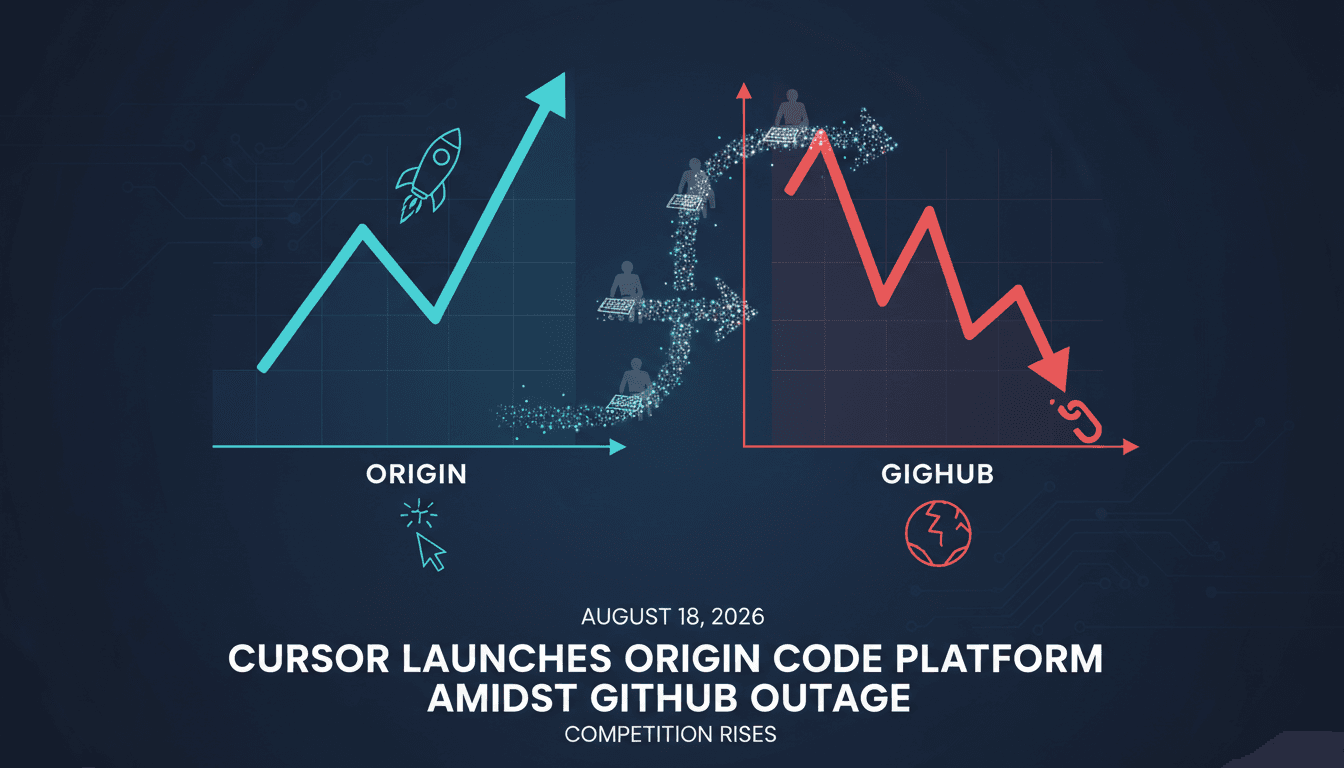 ORIGIN

GIGHUB

AUGUST 18, 2026

CURSOR LAUNCHES ORIGIN CODE PLATFORM AMIDST GITHUB OUTAGE

COMPETITION RISES